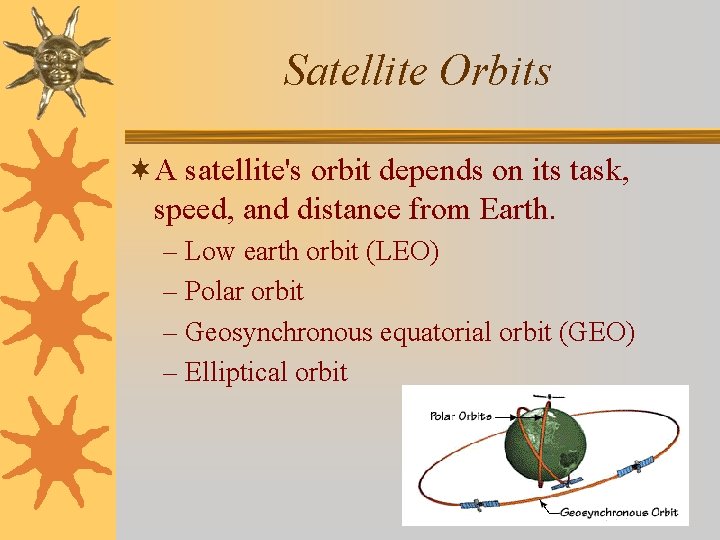 Satellite Orbits

A satellite's orbit depends on its task, speed, and distance from Earth.

– Low earth orbit (LEO)
– Polar orbit
– Geosynchronous equatorial orbit (GEO)
– Elliptical orbit

Polar Orbits

Geosynchronous Orbit